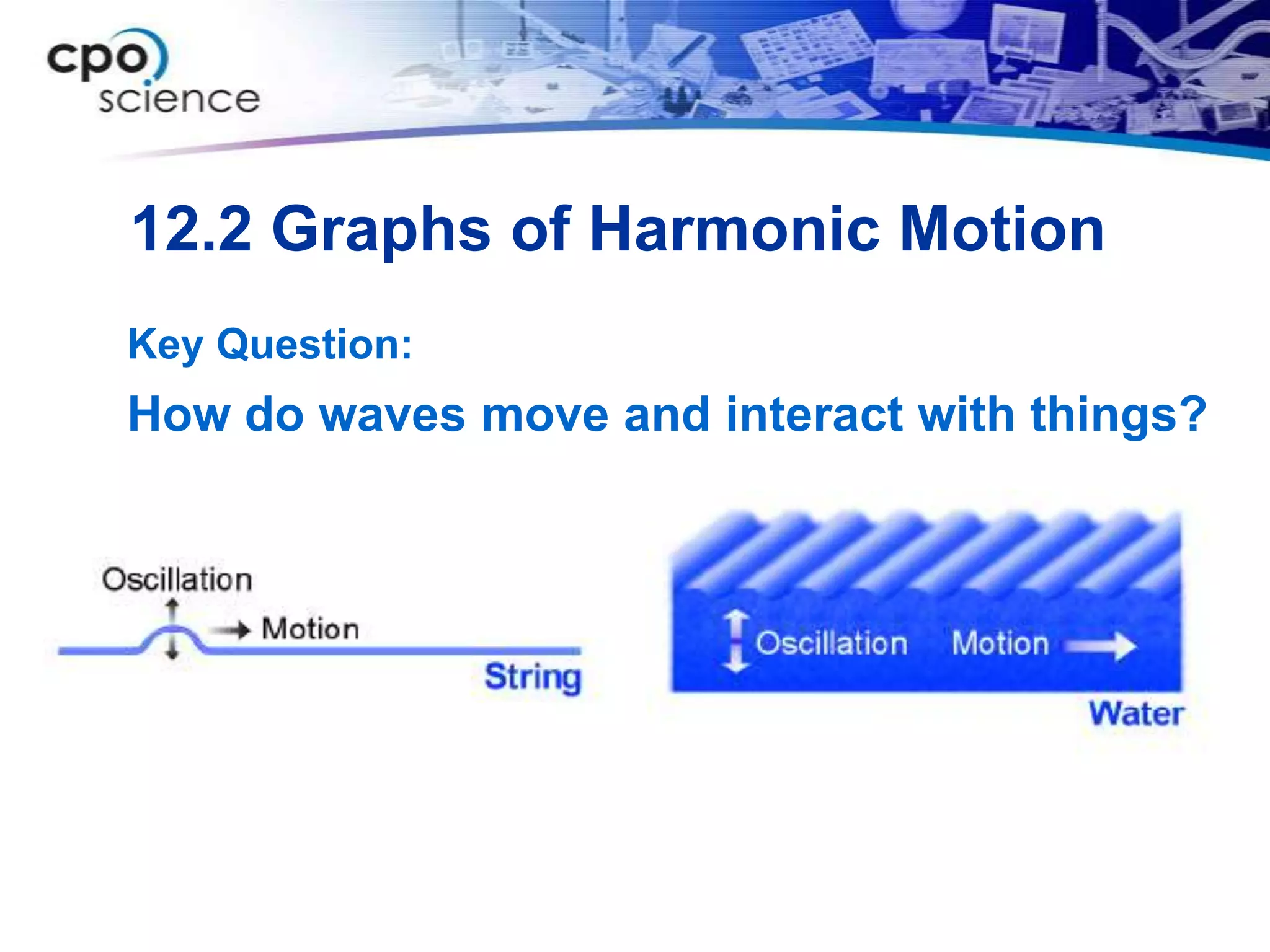 cpo science

12.2 Graphs of Harmonic Motion

Key Question:

How do waves move and interact with things?

Oscillation

Motion

String

Oscillation Motion

Water